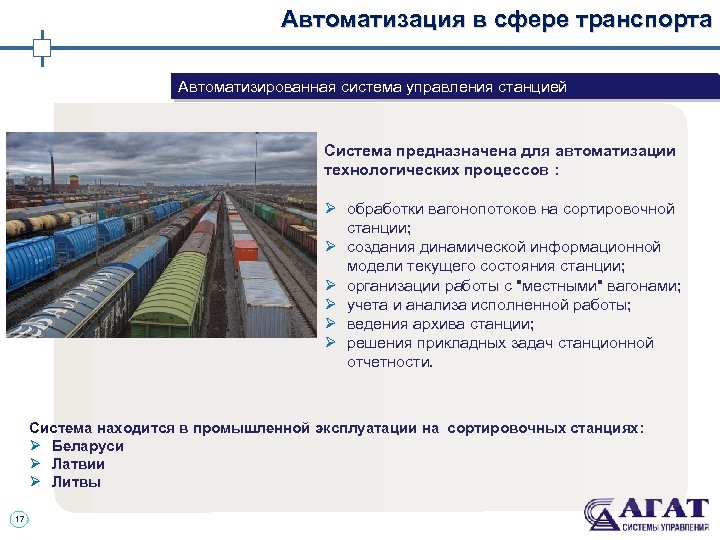 Автоматизация в сфере транспорта

Автоматизированная система управления станцией

Система предназначена для автоматизации технологических процессов :

➢ обработки вагонопотоков на сортировочной станции;
➢ создания динамической информационной модели текущего состояния станции;
➢ организации работы с "местными" вагонами;
➢ учета и анализа исполненной работы;
➢ ведения архива станции;
➢ решения прикладных задач станционной отчетности.

Система находится в промышленной эксплуатации на сортировочных станциях:
➢ Беларуси
➢ Латвии
➢ Литвы

17

АГАТ
СИСТЕМЫ УПРАВЛЕНИЯ